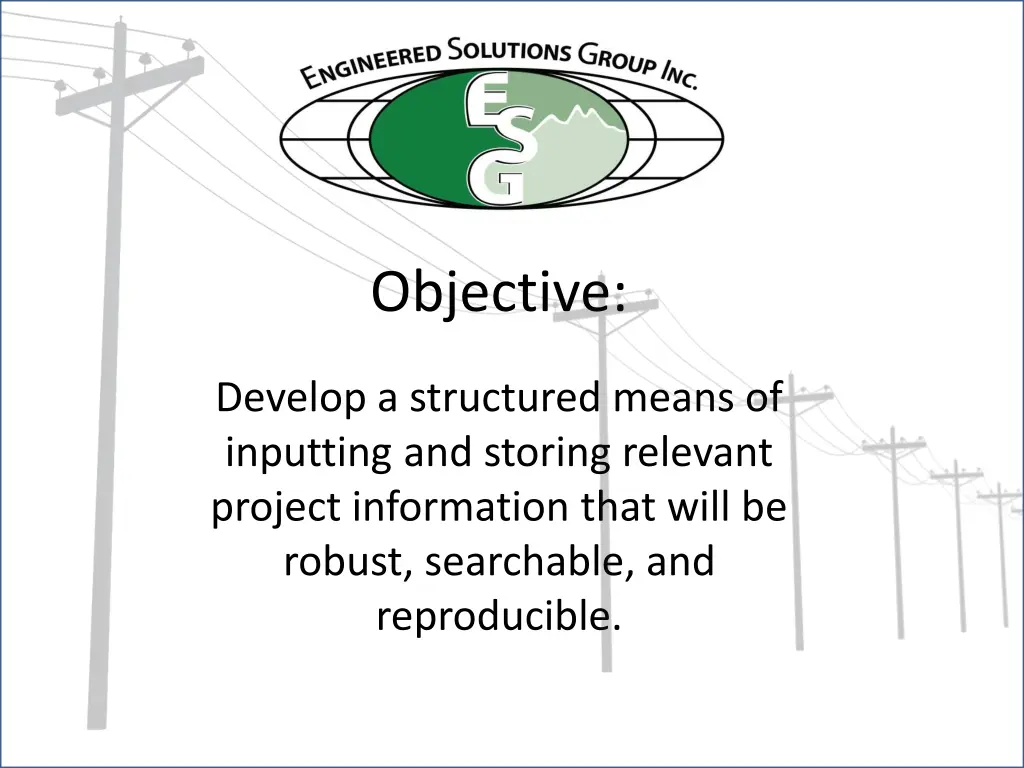 ENGINEERED SOLUTIONS GROUP INC.

ESG

Objective:

Develop a structured means of inputting and storing relevant project information that will be robust, searchable, and reproducible.